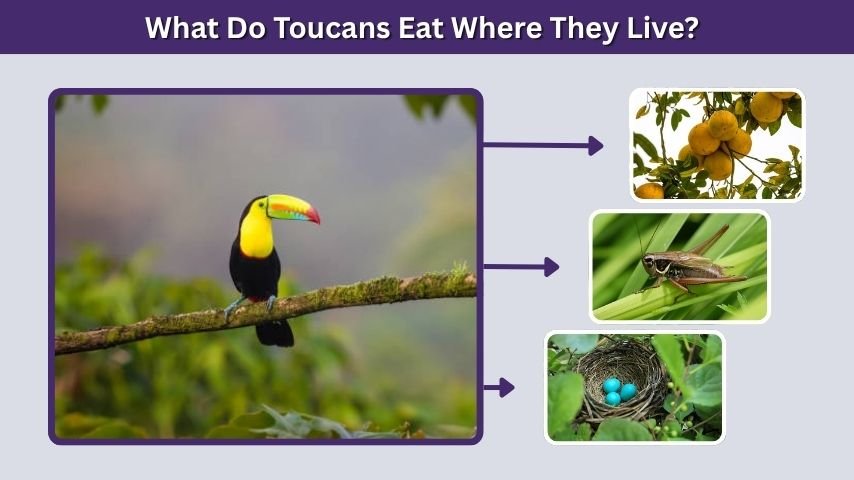 What Do Toucans Eat Where They Live?